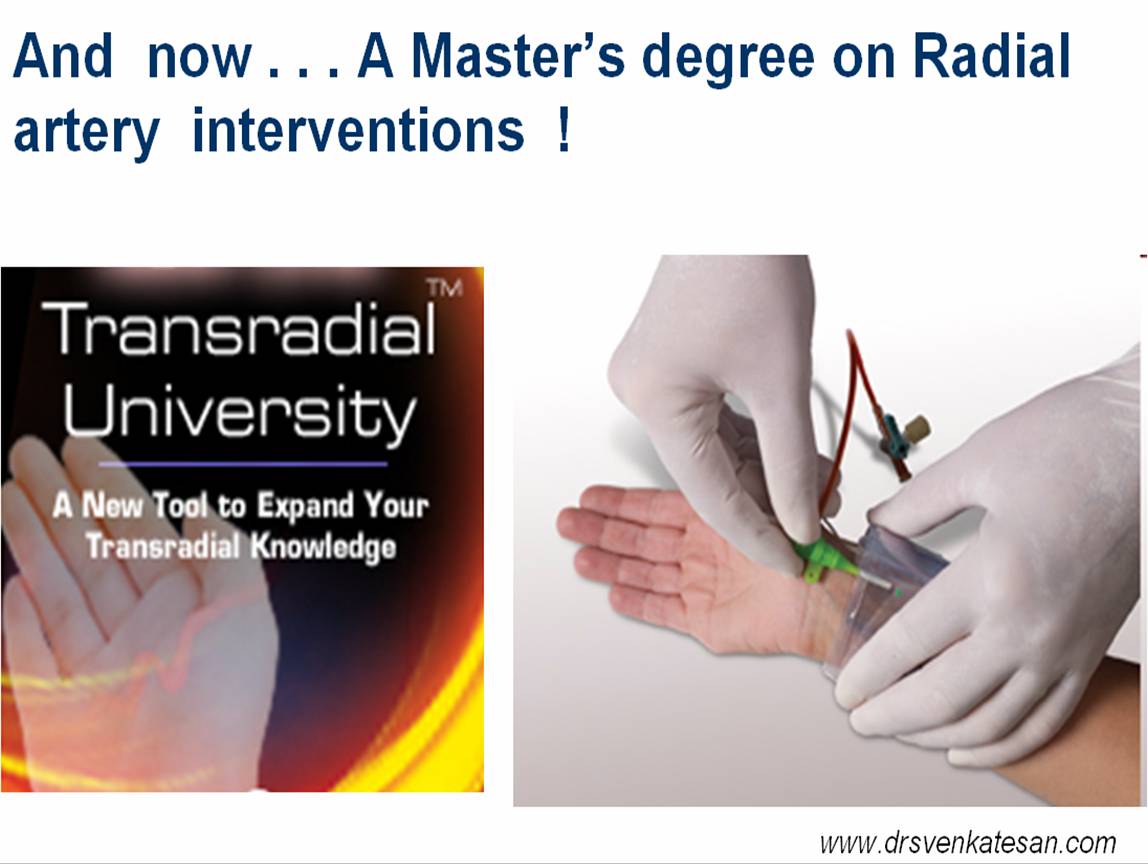 And now . . . A Master's degree on Radial artery interventions !

Transradial™ University

A New Tool to Expand Your Transradial Knowledge

www.drsvenkatesan.com